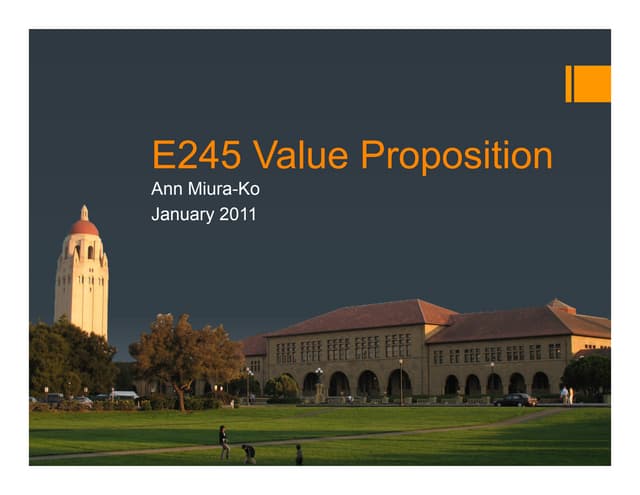 E245 Value Proposition

Ann Miura-Ko
January 2011